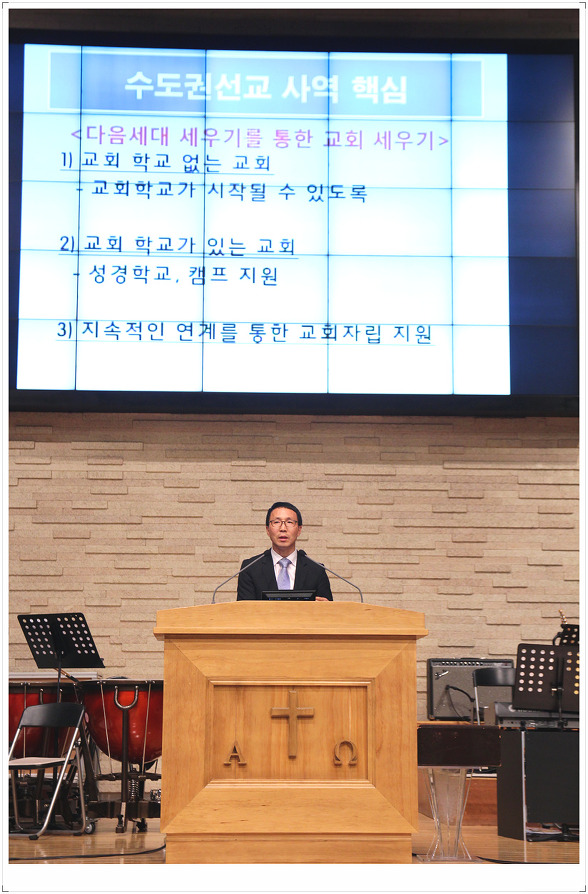 수도권선교 사역 핵심

<다음세대 세우기를 통한 교회 세우기>

1) 교회 학교 없는 교회

- 교회학교가 시작될 수 있도록

2) 교회 학교가 있는 교회

- 성경학교, 캠프 지원

3) 지속적인 연계를 통한 교회자립 지원

A Ω